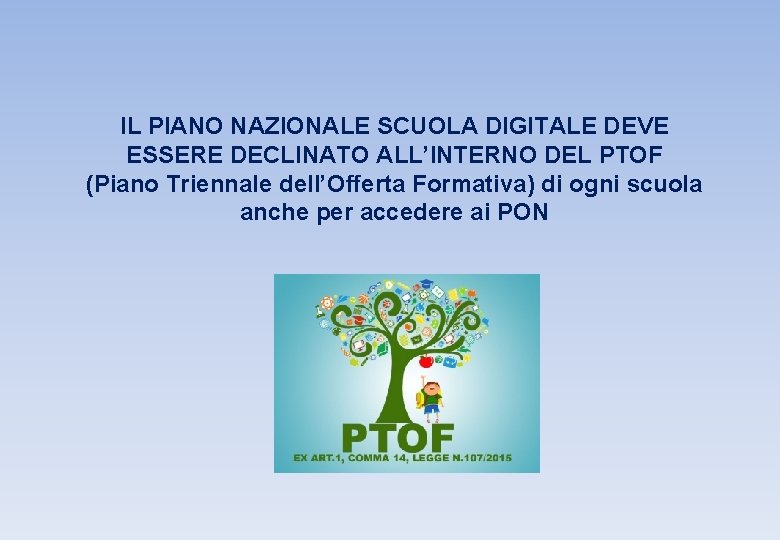 IL PIANO NAZIONALE SCUOLA DIGITALE DEVE ESSERE DECLINATO ALL'INTERNO DEL PTOF (Piano Triennale dell'Offerta Formativa) di ogni scuola anche per accedere ai PON

PTOF
EX ART.1, COMMA 14, LEGGE N.107/2015